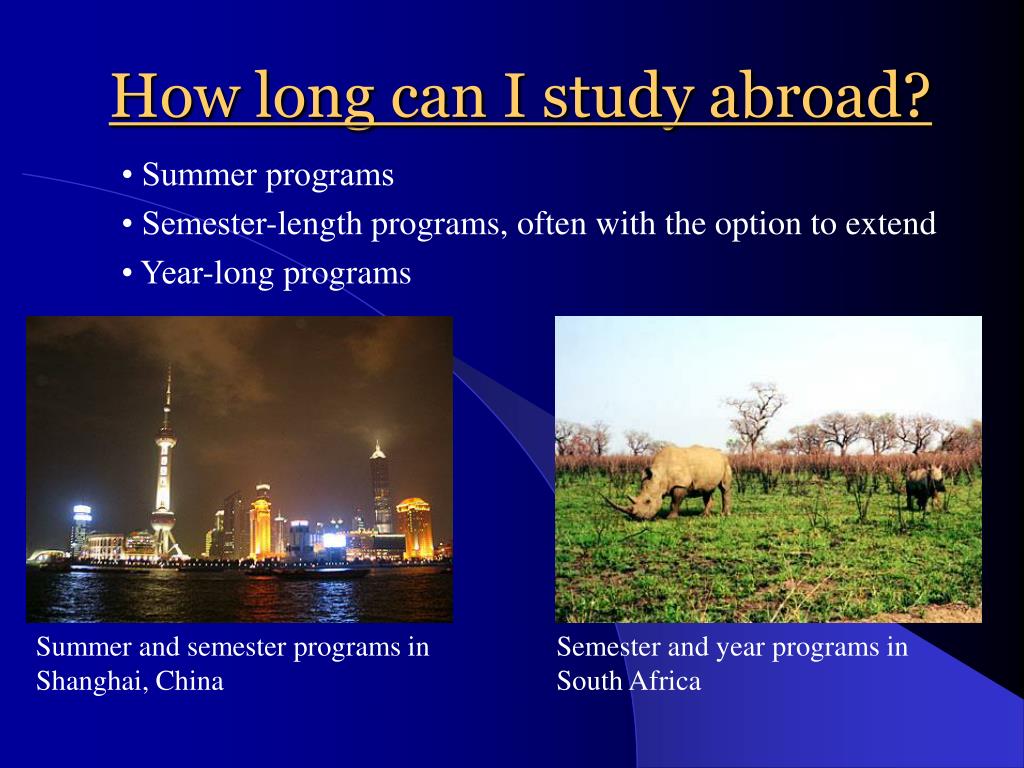 How long can I study abroad?

• Summer programs
• Semester-length programs, often with the option to extend
• Year-long programs

Summer and semester programs in Shanghai, China

Semester and year programs in South Africa